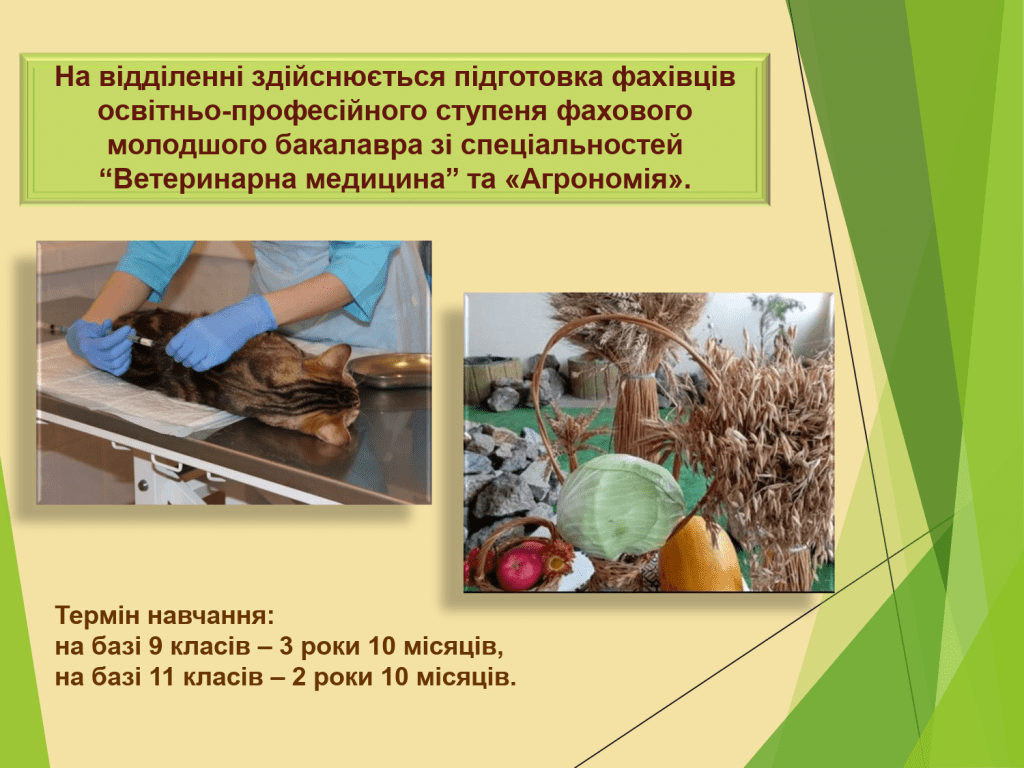 На відділенні здійснюється підготовка фахівців освітньо-професійного ступеня фахового молодшого бакалавра зі спеціальностей “Ветеринарна медицина” та «Агрономія».

Термін навчання:
на базі 9 класів – 3 роки 10 місяців,
на базі 11 класів – 2 роки 10 місяців.